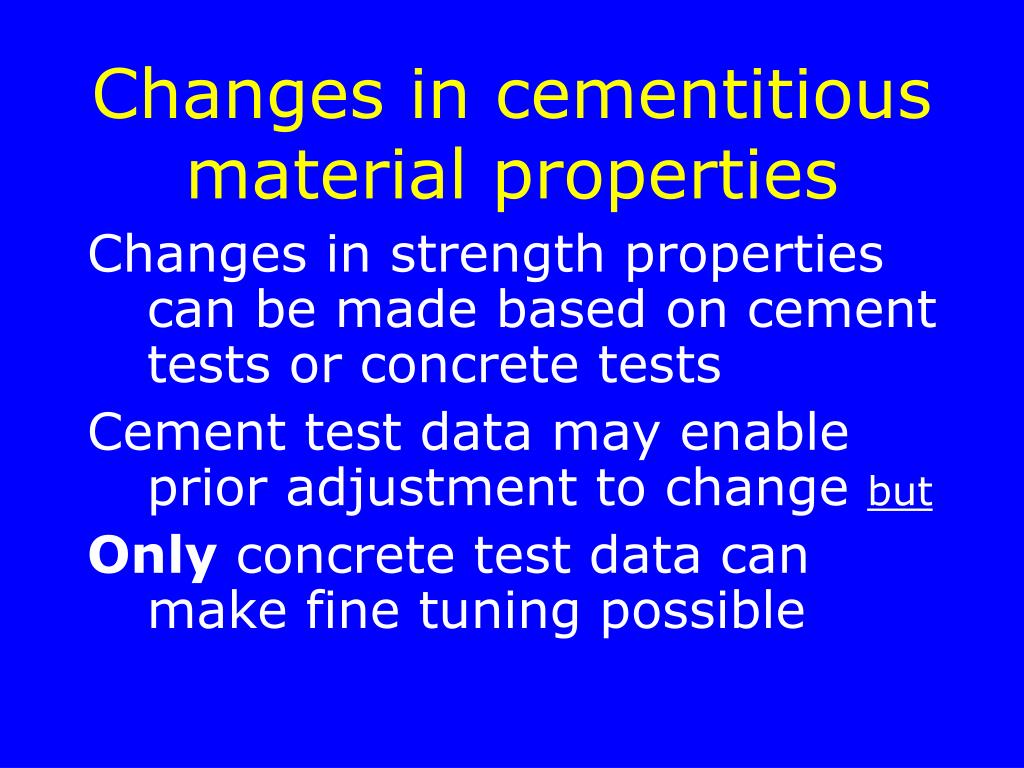 Changes in cementitious material properties

Changes in strength properties can be made based on cement tests or concrete tests

Cement test data may enable prior adjustment to change but

Only concrete test data can make fine tuning possible